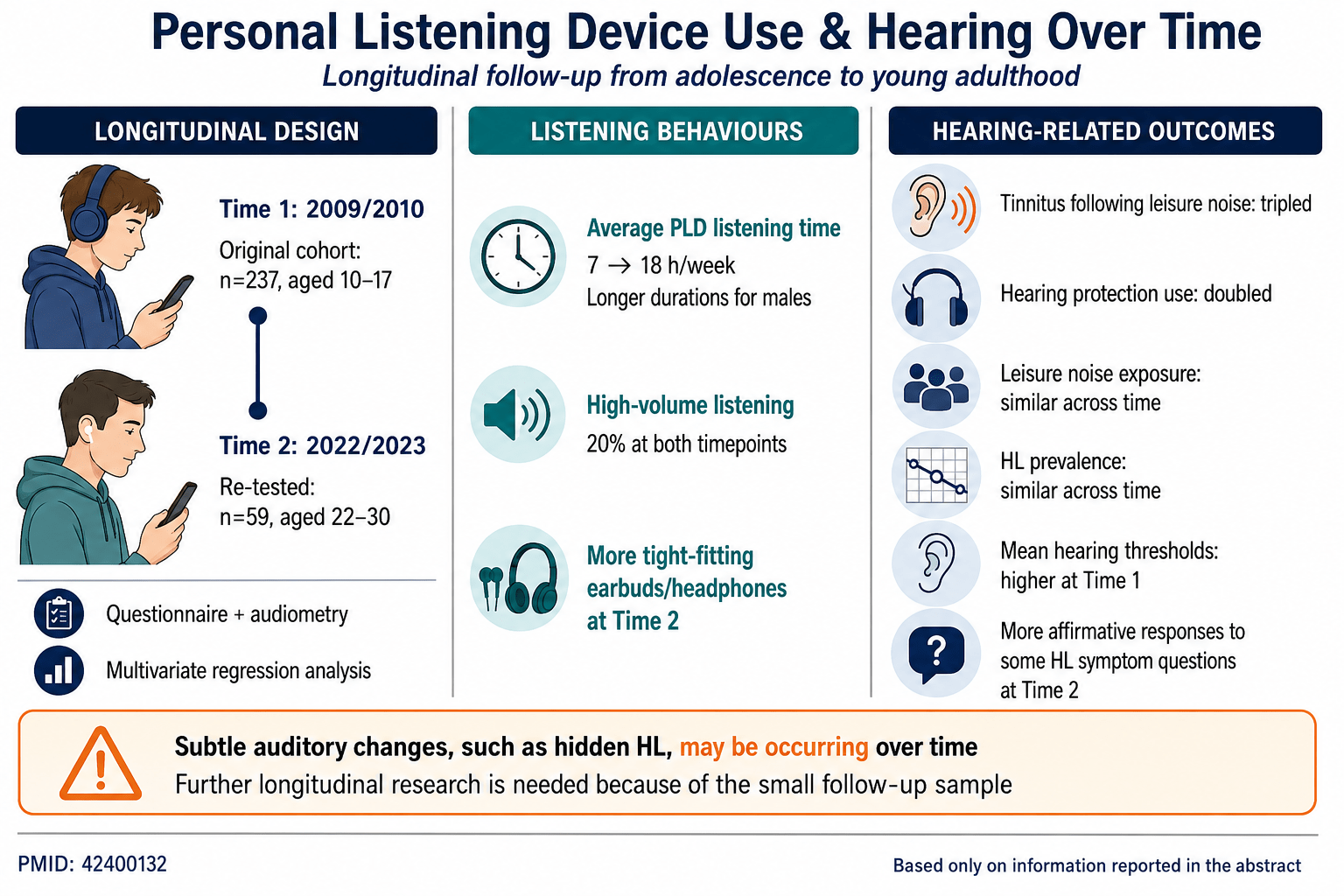 Personal Listening Device Use & Hearing Over Time

Longitudinal follow-up from adolescence to young adulthood

LONGITUDINAL DESIGN

Time 1: 2009/2010

Original cohort: n=237, aged 10–17

Time 2: 2022/2023

Re-tested: n=59, aged 22–30

Questionnaire + audiometry

Multivariate regression analysis

LISTENING BEHAVIOURS

Average PLD listening time

7 → 18 h/week

Longer durations for males

High-volume listening

20% at both timepoints

More tight-fitting earbuds/headphones at Time 2

HEARING-RELATED OUTCOMES

Tinnitus following leisure noise: tripled

Hearing protection use: doubled

Leisure noise exposure: similar across time

HL prevalence: similar across time

Mean hearing thresholds: higher at Time 1

More affirmative responses to some HL symptom questions at Time 2

Subtle auditory changes, such as hidden HL, may be occurring over time

Further longitudinal research is needed because of the small follow-up sample

PMID: 42400132

Based only on information reported in the abstract